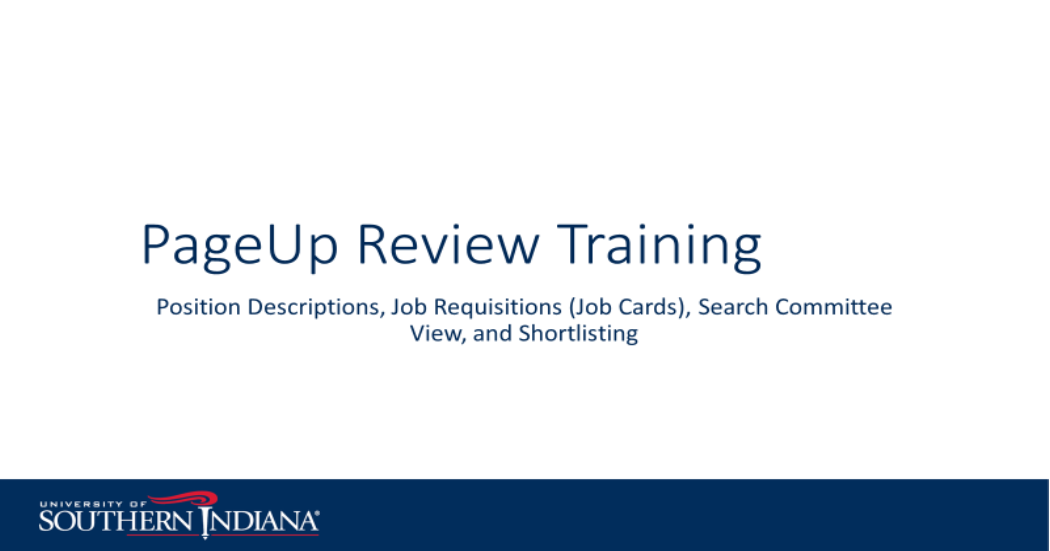 PageUp Review Training

Position Descriptions, Job Requisitions (Job Cards), Search Committee View, and Shortlisting

UNIVERSITY OF
SOUTHERN INDIANA